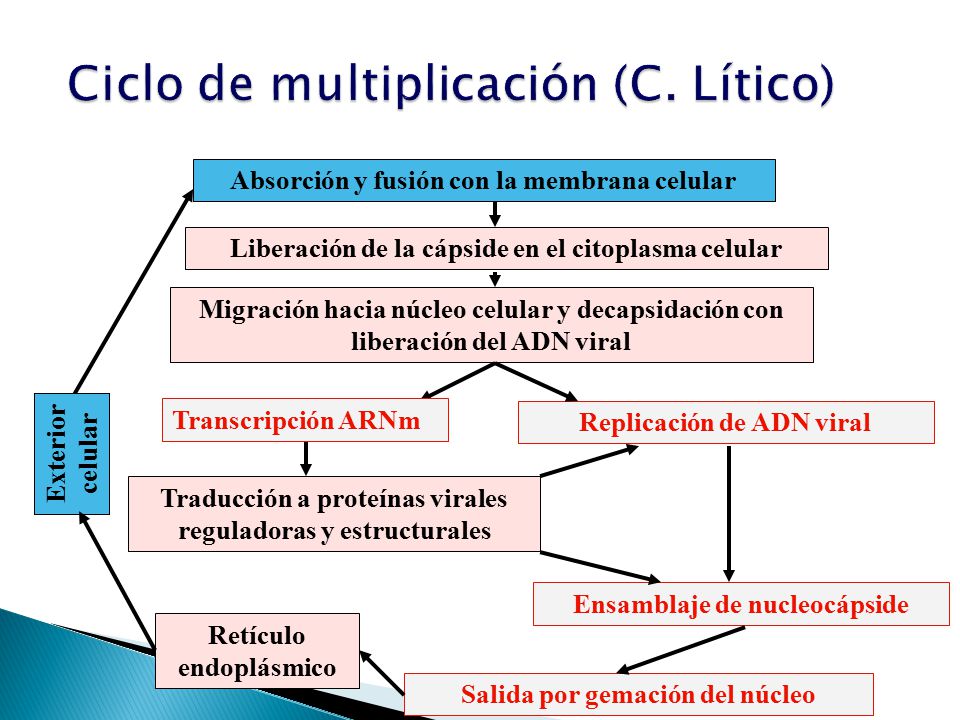 Ciclo de multiplicación (C. Lítico)

Absorción y fusión con la membrana celular

Liberación de la cápside en el citoplasma celular

Migración hacia núcleo celular y decapsidación con liberación del ADN viral

Transcripción ARNm

Replicación de ADN viral

Traducción a proteínas virales reguladoras y estructurales

Ensamblaje de nucleocápside

Salida por gemación del núcleo

Retículo endoplásmico

Exterior celular